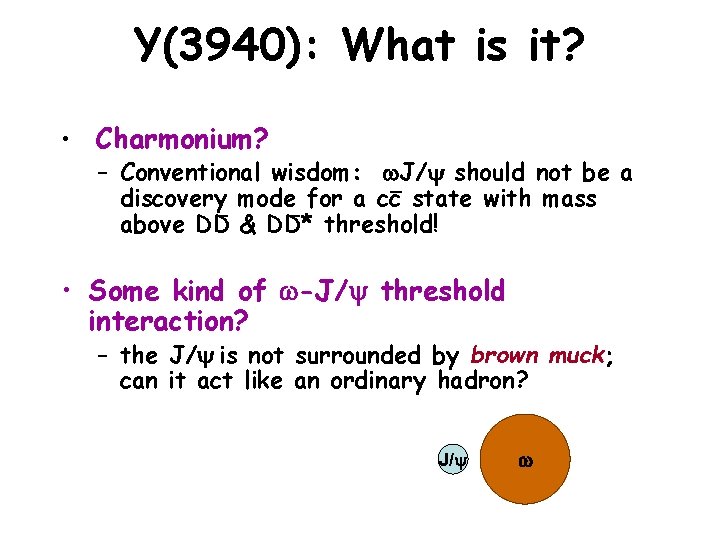 Y(3940): What is it?

• Charmonium?
– Conventional wisdom: $\omega J/\psi$ should not be a discovery mode for a $c\bar{c}$ state with mass above $D\bar{D}$ & $D\bar{D}^*$ threshold!

• Some kind of $\omega$-$J/\psi$ threshold interaction?
– the $J/\psi$ is not surrounded by brown muck; can it act like an ordinary hadron?

$J/\psi$

$\omega$